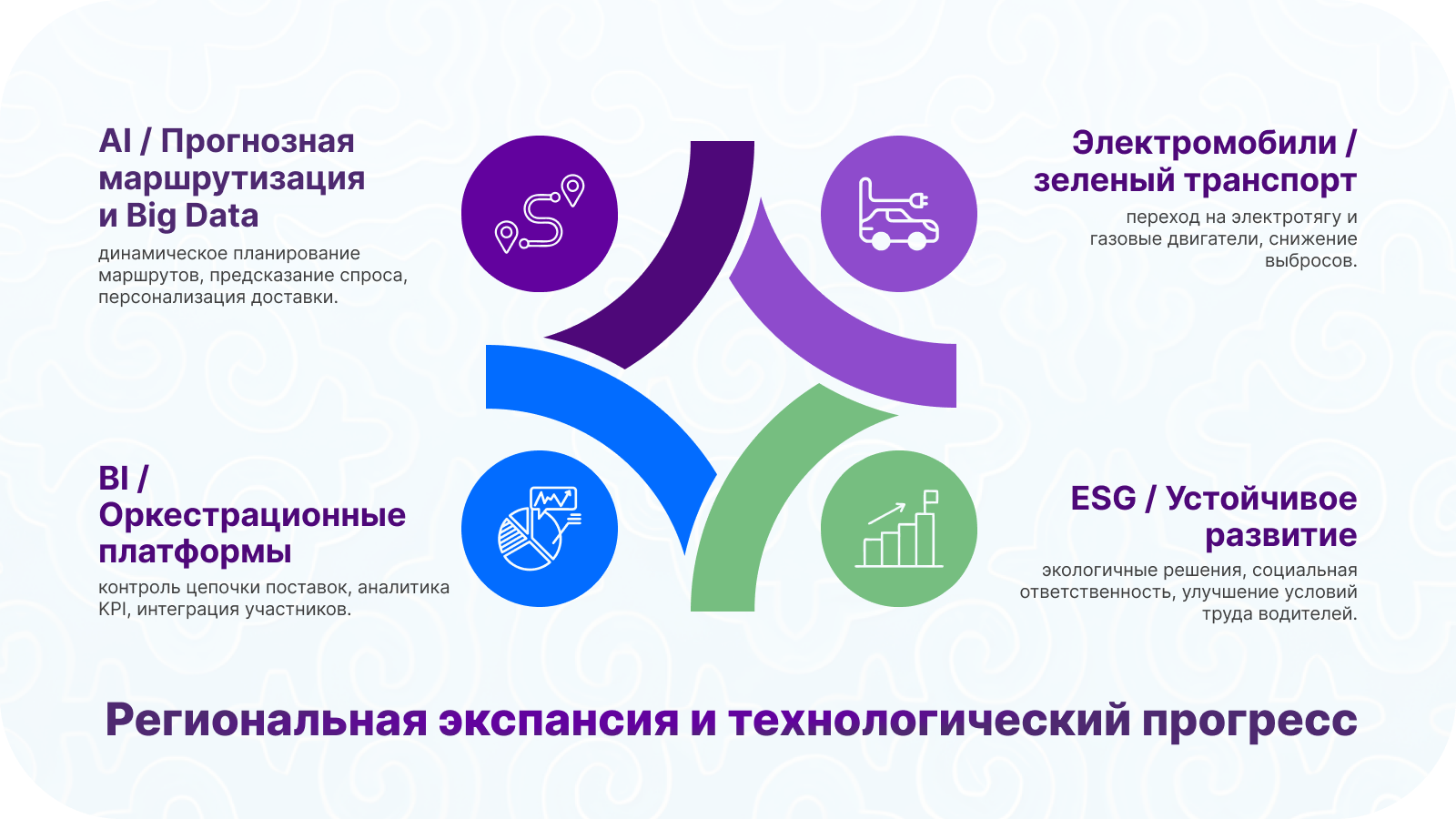 AI / Прогнозная маршрутизация и Big Data

динамическое планирование маршрутов, предсказание спроса, персонализация доставки.

Электромобили / зеленый транспорт

переход на электротягу и газовые двигатели, снижение выбросов.

BI / Оркестрационные платформы

контроль цепочки поставок, аналитика KPI, интеграция участников.

ESG / Устойчивое развитие

экологичные решения, социальная ответственность, улучшение условий труда водителей.

Региональная экспансия и технологический прогресс